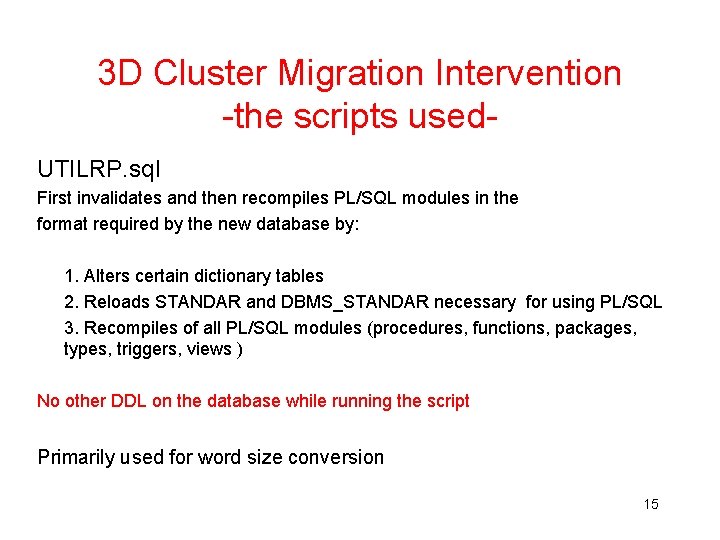 3D Cluster Migration Intervention
-the scripts used-

UTILRP.sql

First invalidates and then recompiles PL/SQL modules in the format required by the new database by:

1. Alters certain dictionary tables
2. Reloads STANDAR and DBMS_STANDAR necessary for using PL/SQL
3. Recompiles of all PL/SQL modules (procedures, functions, packages, types, triggers, views )

No other DDL on the database while running the script

Primarily used for word size conversion

15